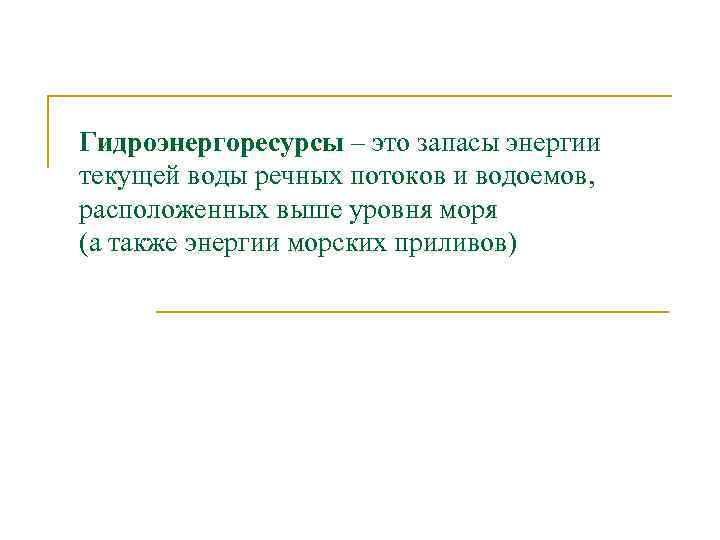 Гидроэнергоресурсы – это запасы энергии текущей воды речных потоков и водоемов, расположенных выше уровня моря (а также энергии морских приливов)